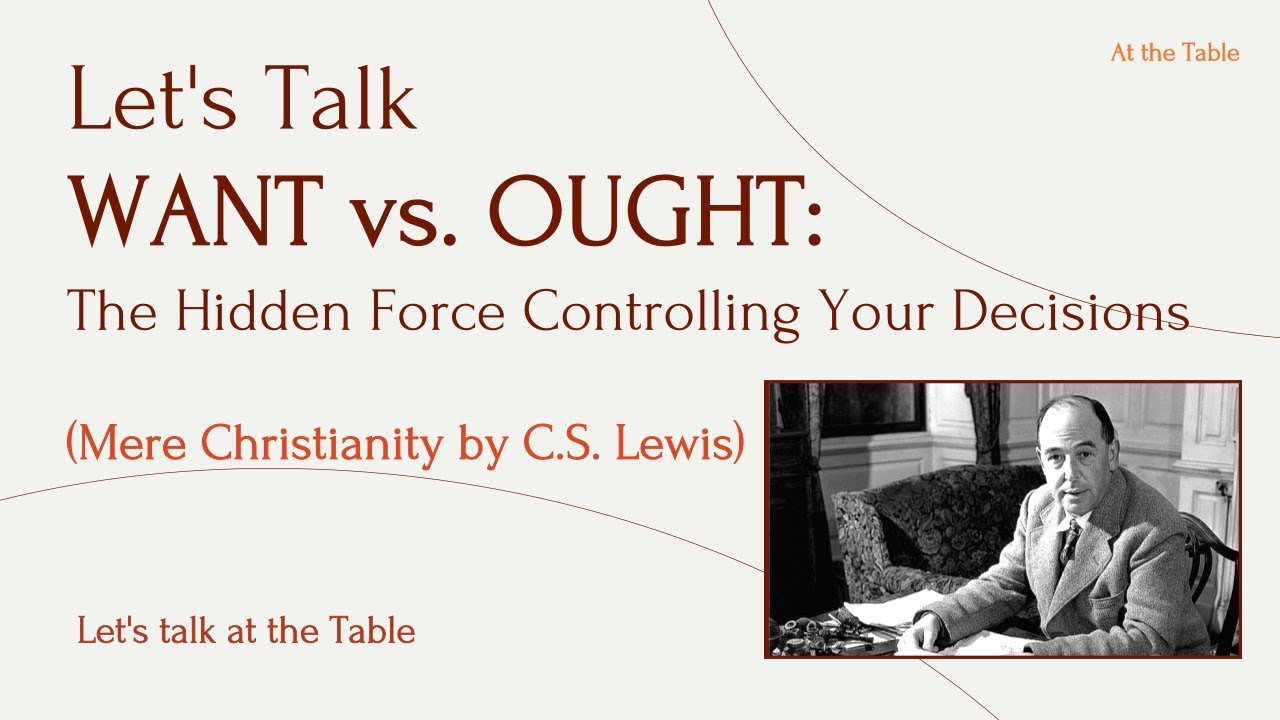 At the Table

Let's Talk
WANT vs. OUGHT:
The Hidden Force Controlling Your Decisions

(Mere Christianity by C.S. Lewis)

Let's talk at the Table